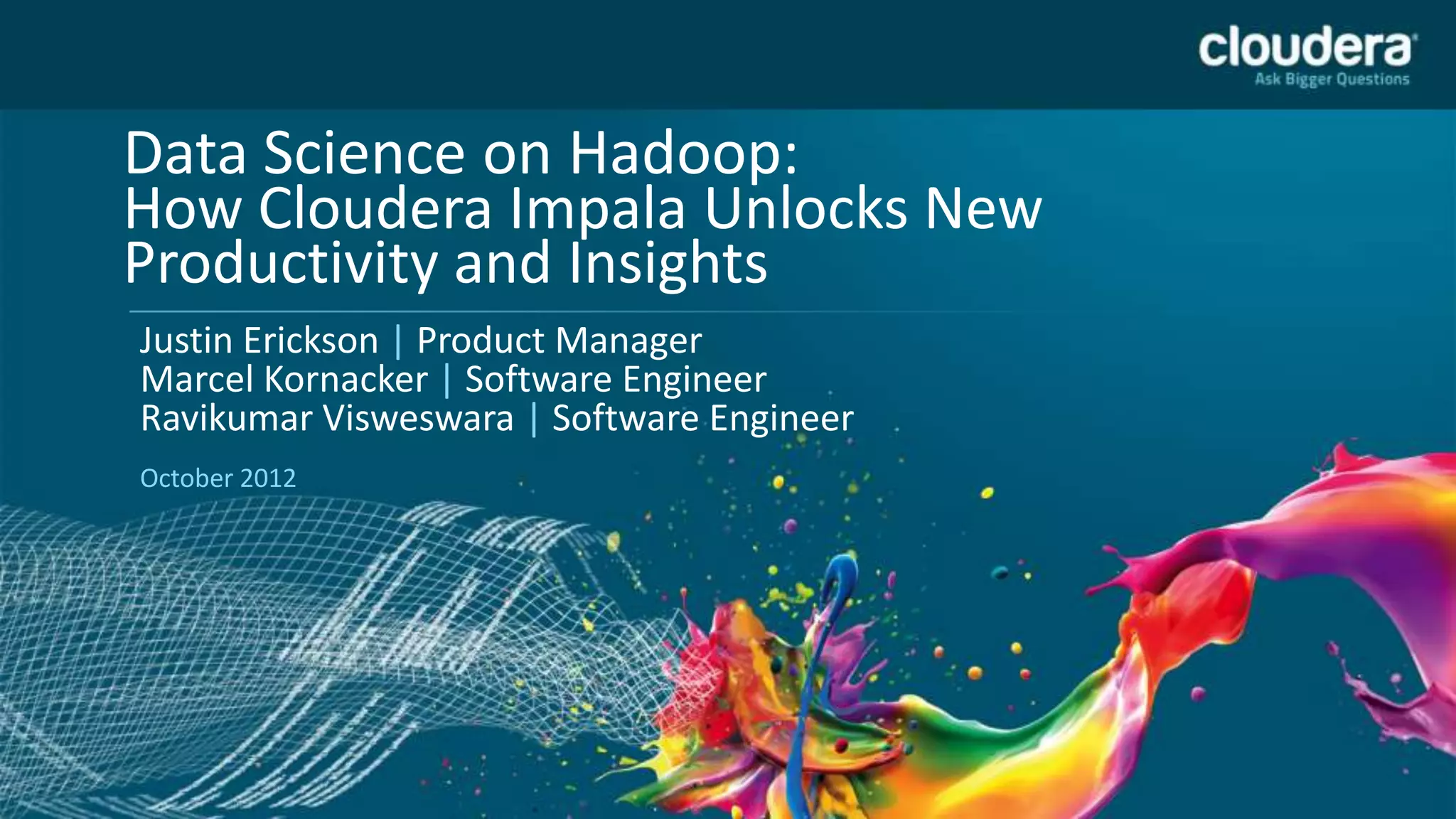 cloudera
Ask Bigger Questions

Data Science on Hadoop:
How Cloudera Impala Unlocks New Productivity and Insights

Justin Erickson | Product Manager
Marcel Kornacker | Software Engineer
Ravikumar Visweswara | Software Engineer

October 2012